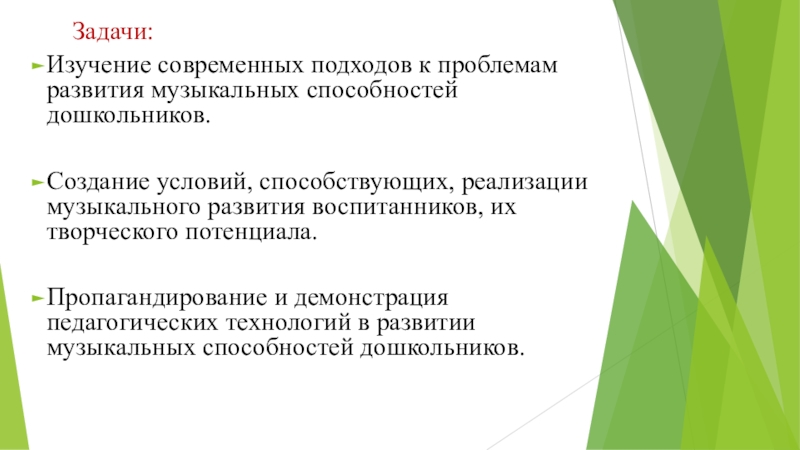 Задачи:

Изучение современных подходов к проблемам развития музыкальных способностей дошкольников.

Создание условий, способствующих, реализации музыкального развития воспитанников, их творческого потенциала.

Пропагандирование и демонстрация педагогических технологий в развитии музыкальных способностей дошкольников.